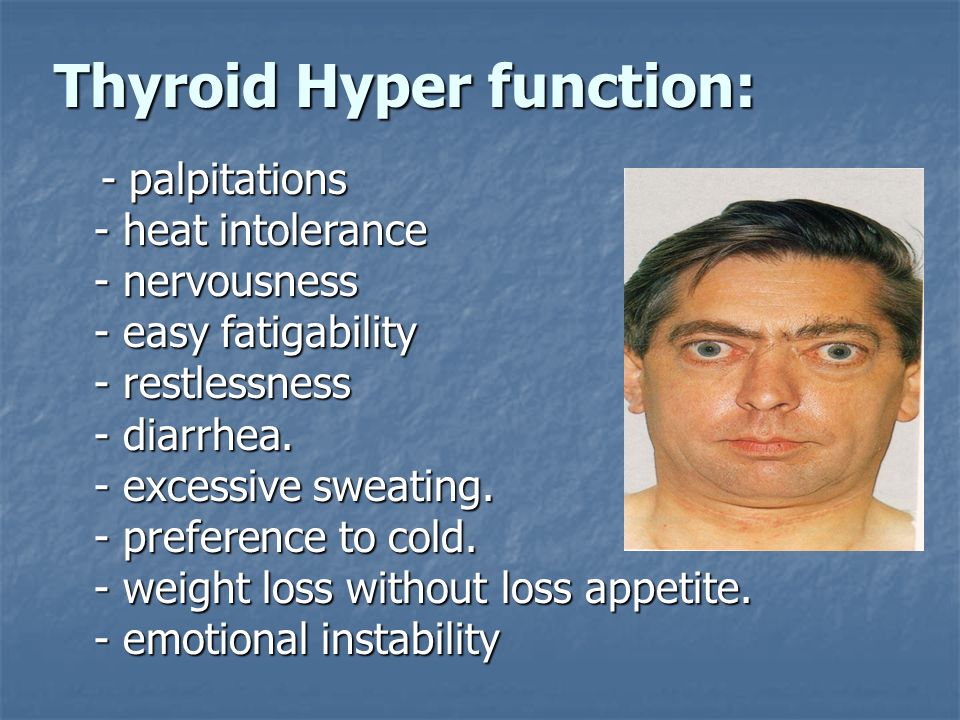 Thyroid Hyper function:

- palpitations
- heat intolerance
- nervousness
- easy fatigability
- restlessness
- diarrhea.
- excessive sweating.
- preference to cold.
- weight loss without loss appetite.
- emotional instability